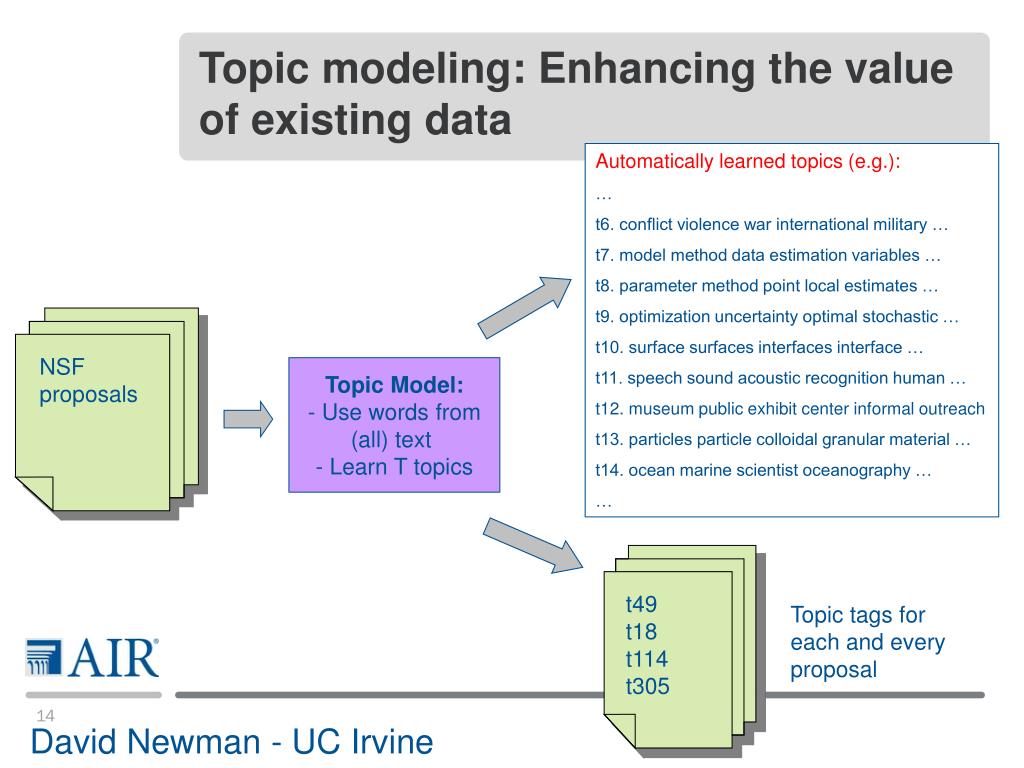 Topic modeling: Enhancing the value of existing data

Automatically learned topics (e.g.):
…
t6. conflict violence war international military …
t7. model method data estimation variables …
t8. parameter method point local estimates …
t9. optimization uncertainty optimal stochastic …
t10. surface surfaces interfaces interface …
t11. speech sound acoustic recognition human …
t12. museum public exhibit center informal outreach
t13. particles particle colloidal granular material …
t14. ocean marine scientist oceanography …
…

NSF proposals

Topic Model:
- Use words from (all) text
- Learn T topics

t49
t18
t114
t305

Topic tags for each and every proposal

AIR®

14

David Newman - UC Irvine